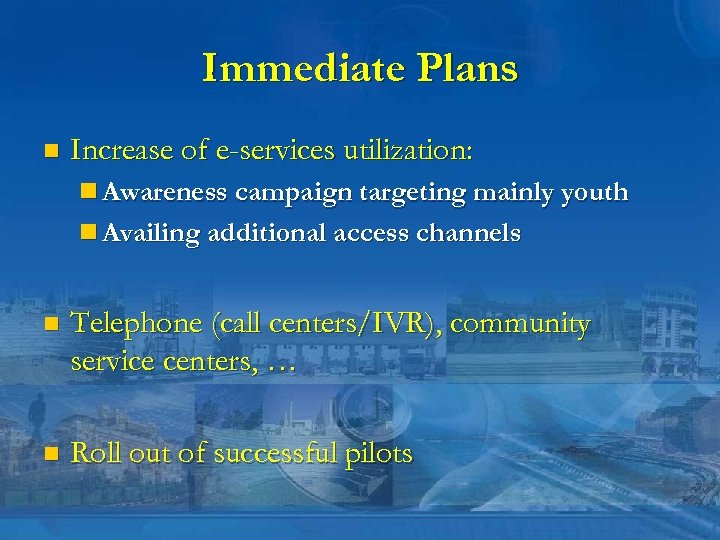 Immediate Plans

Increase of e-services utilization:

Awareness campaign targeting mainly youth

Availing additional access channels

Telephone (call centers/IVR), community service centers, …

Roll out of successful pilots